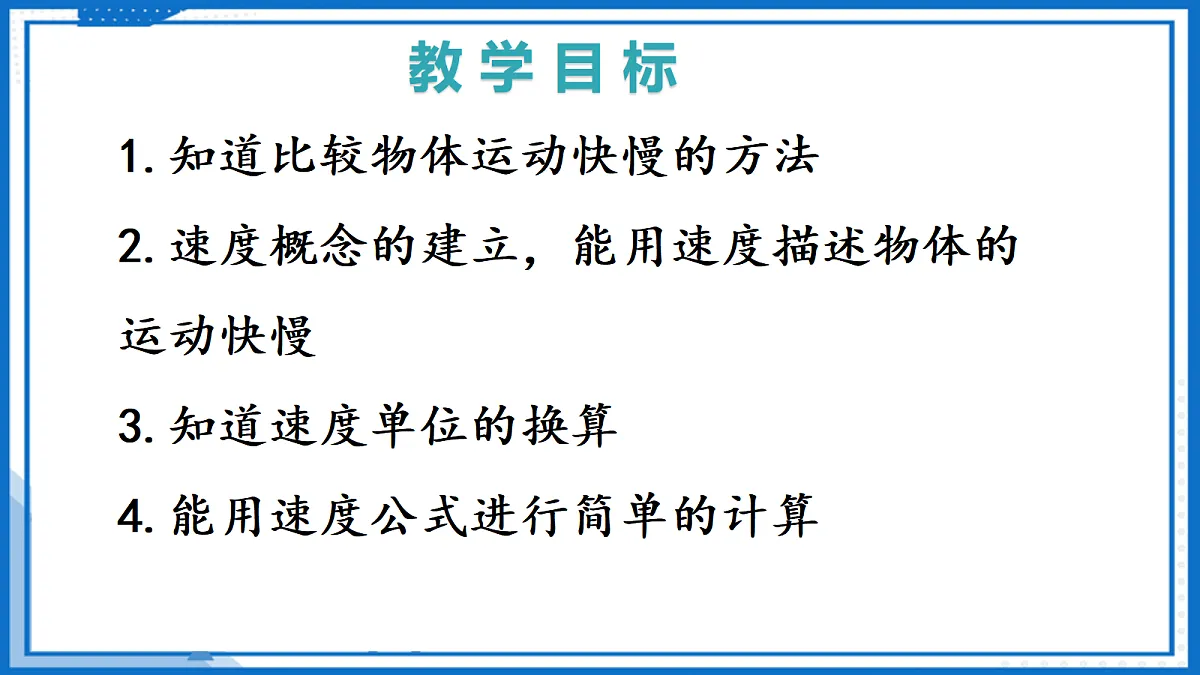 教学目标

1. 知道比较物体运动快慢的方法

2. 速度概念的建立，能用速度描述物体的运动快慢

3. 知道速度单位的换算

4. 能用速度公式进行简单的计算